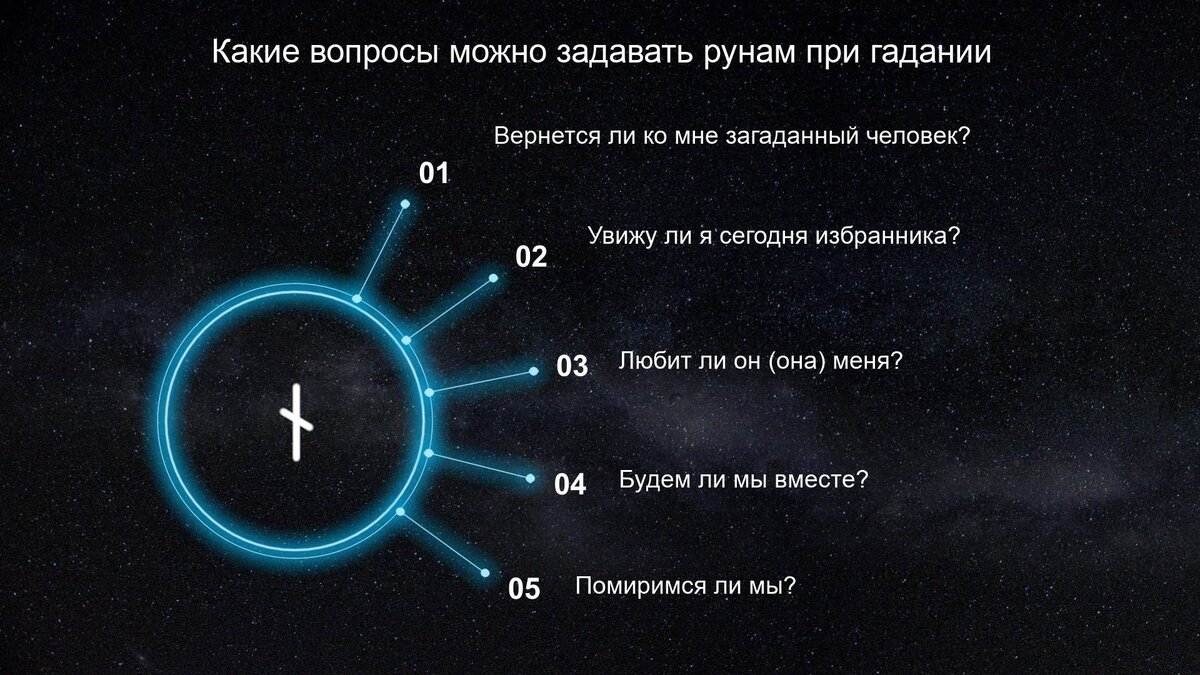 Какие вопросы можно задавать рунам при гадании

01 Вернется ли ко мне загаданный человек?

02 Увижу ли я сегодня избранника?

03 Любит ли он (она) меня?

04 Будем ли мы вместе?

05 Помиримся ли мы?